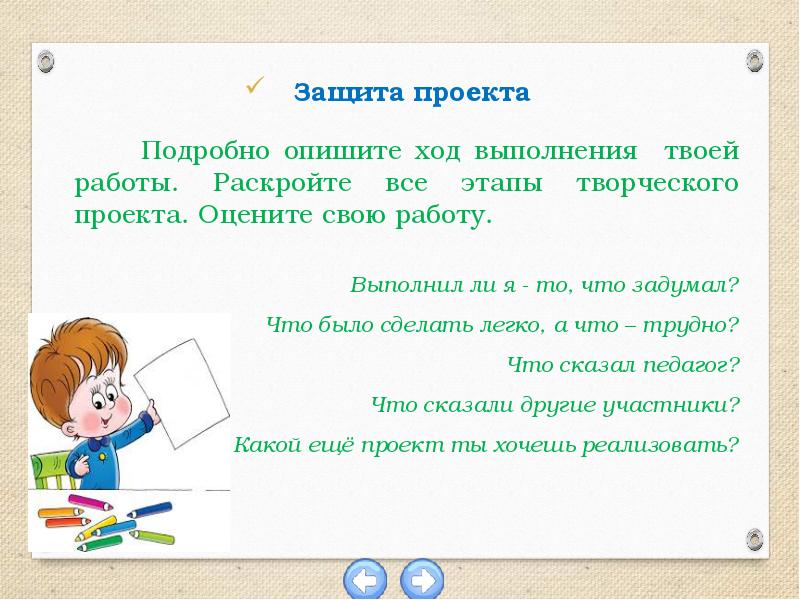 ✓ Защита проекта

Подробно опишите ход выполнения твоей работы. Раскройте все этапы творческого проекта. Оцените свою работу.

Выполнил ли я - то, что задумал?
Что было сделать легко, а что – трудно?
Что сказал педагог?
Что сказали другие участники?
Какой ещё проект ты хочешь реализовать?